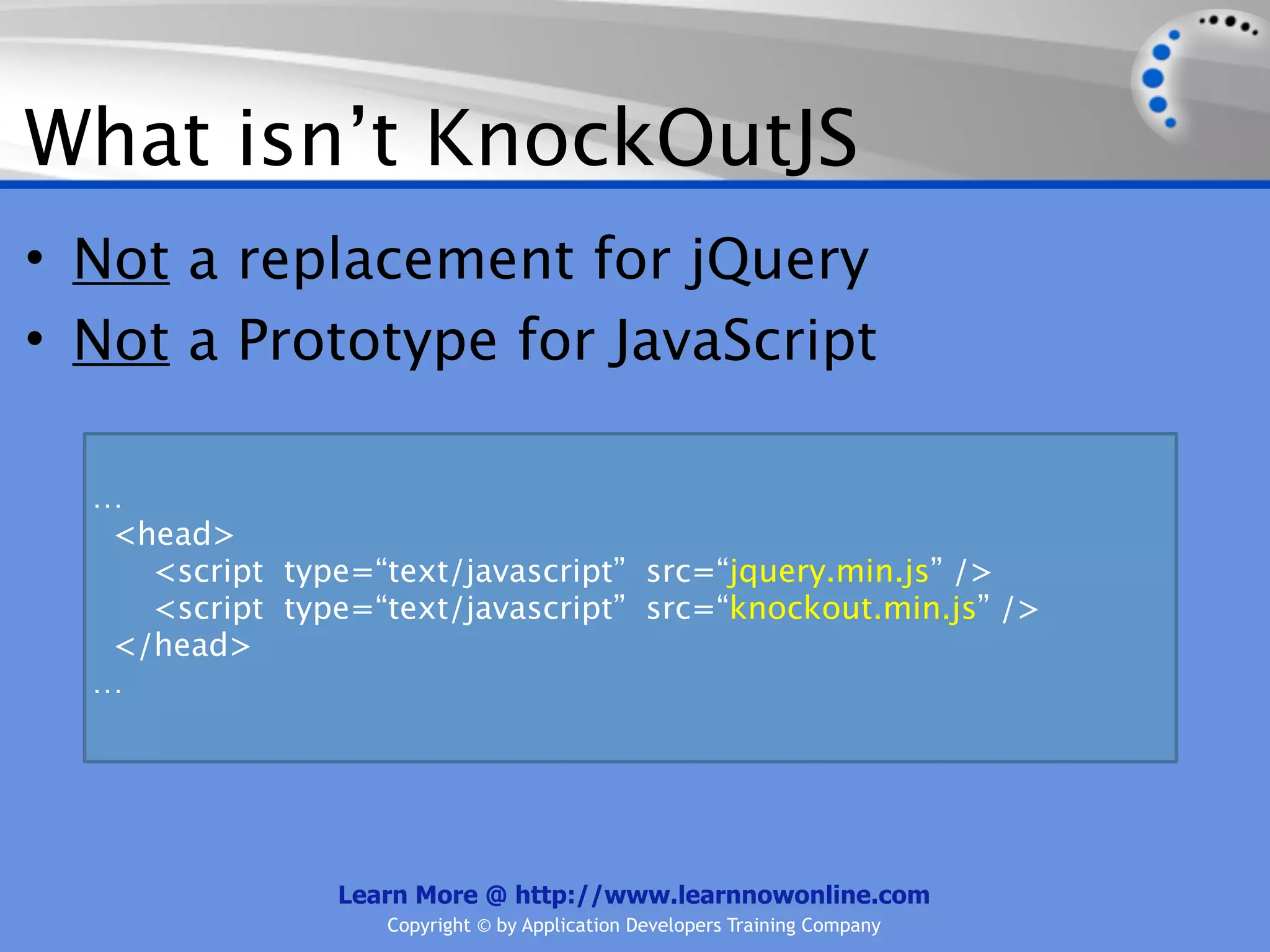 What isn’t KnockOutJS

• Not a replacement for jQuery
• Not a Prototype for JavaScript

…
<head>
<script type=“text/javascript” src=“jquery.min.js” />
<script type=“text/javascript” src=“knockout.min.js” />
</head>
…

Learn More @ http://www.learnnowonline.com
Copyright © by Application Developers Training Company